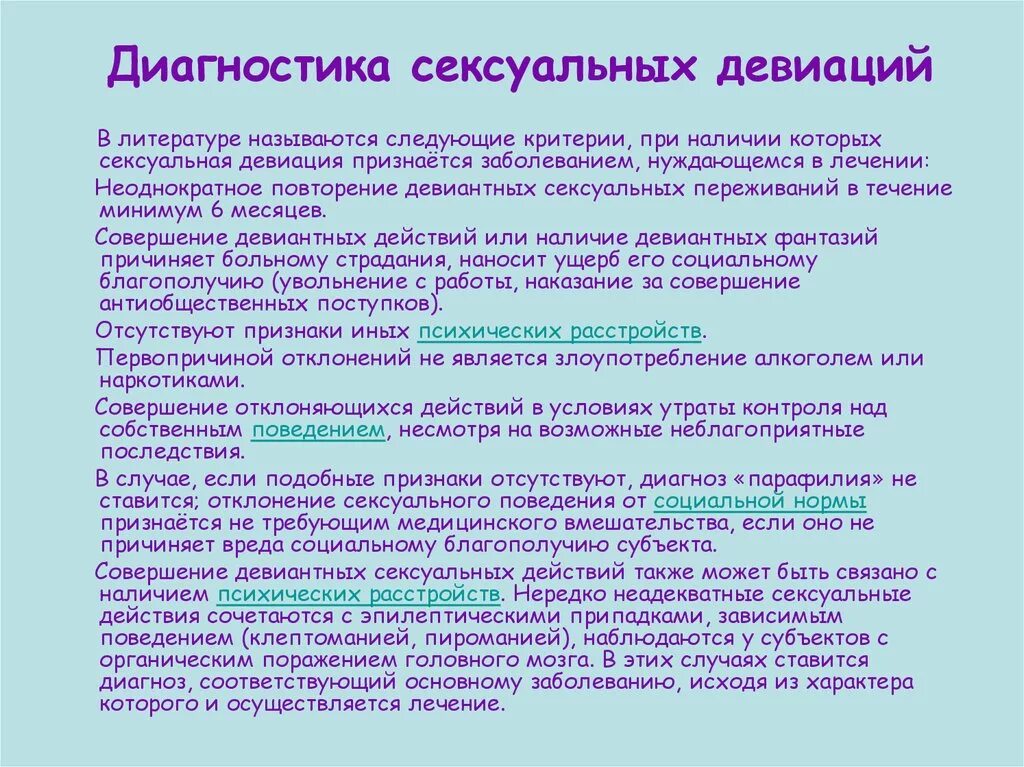 Диагностика сексуальных девиаций

В литературе называются следующие критерии, при наличии которых сексуальная девиация признаётся заболеванием, нуждающемся в лечении:

Неоднократное повторение девиантных сексуальных переживаний в течение минимум 6 месяцев.

Совершение девиантных действий или наличие девиантных фантазий причиняет больному страдания, наносит ущерб его социальному благополучию (увольнение с работы, наказание за совершение антиобщественных поступков).

Отсутствуют признаки иных психических расстройств.

Первопричиной отклонений не является злоупотребление алкоголем или наркотиками.

Совершение отклоняющихся действий в условиях утраты контроля над собственным поведением, несмотря на возможные неблагоприятные последствия.

В случае, если подобные признаки отсутствуют, диагноз «парафилия» не ставится; отклонение сексуального поведения от социальной нормы признаётся не требующим медицинского вмешательства, если оно не причиняет вреда социальному благополучию субъекта.

Совершение девиантных сексуальных действий также может быть связано с наличием психических расстройств. Нередко неадекватные сексуальные действия сочетаются с эпилептическими припадками, зависимым поведением (клептоманией, пироманией), наблюдаются у субъектов с органическим поражением головного мозга. В этих случаях ставится диагноз, соответствующий основному заболеванию, исходя из характера которого и осуществляется лечение.